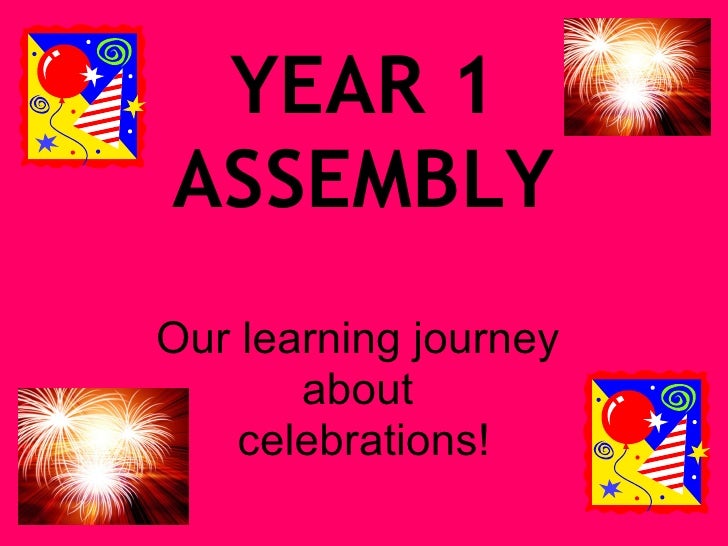 YEAR 1
ASSEMBLY

Our learning journey about celebrations!